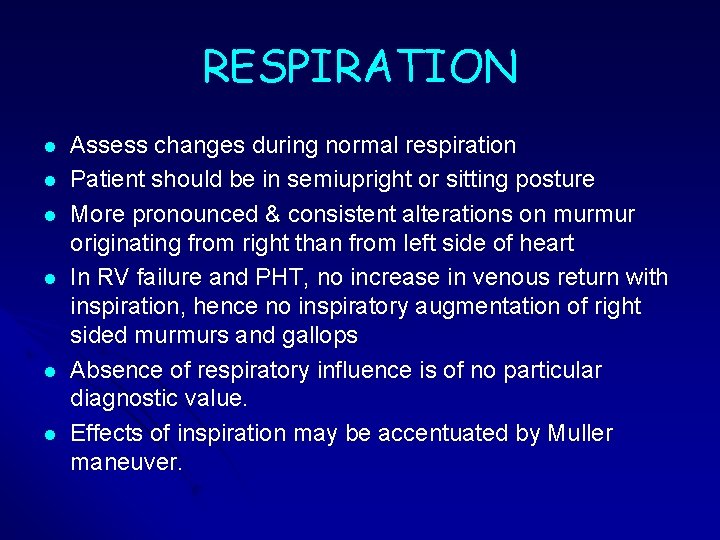 RESPIRATION

- Assess changes during normal respiration
- Patient should be in semiupright or sitting posture
- More pronounced & consistent alterations on murmur originating from right than from left side of heart
- In RV failure and PHT, no increase in venous return with inspiration, hence no inspiratory augmentation of right sided murmurs and gallops
- Absence of respiratory influence is of no particular diagnostic value.
- Effects of inspiration may be accentuated by Muller maneuver.